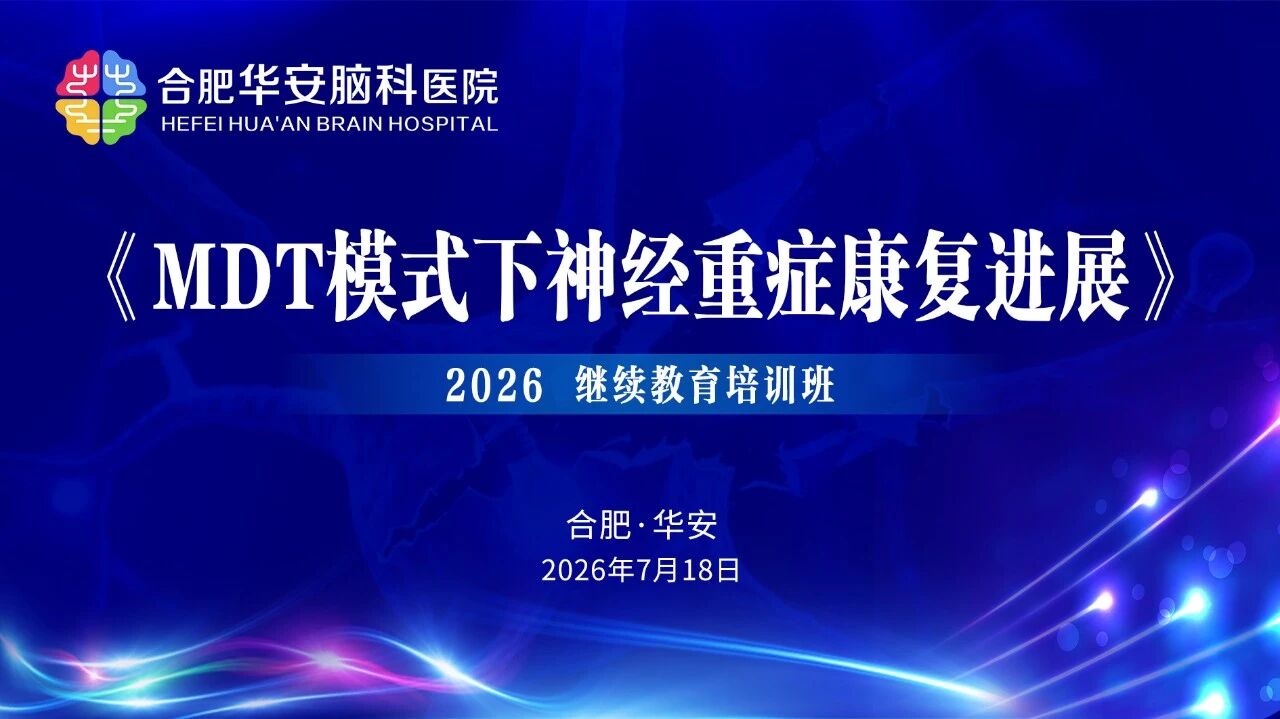 合肥华安脑科医院
HEFEI HUA'AN BRAIN HOSPITAL

《MDT模式下神经重症康复进展》

2026 继续教育培训班

合肥·华安
2026年7月18日